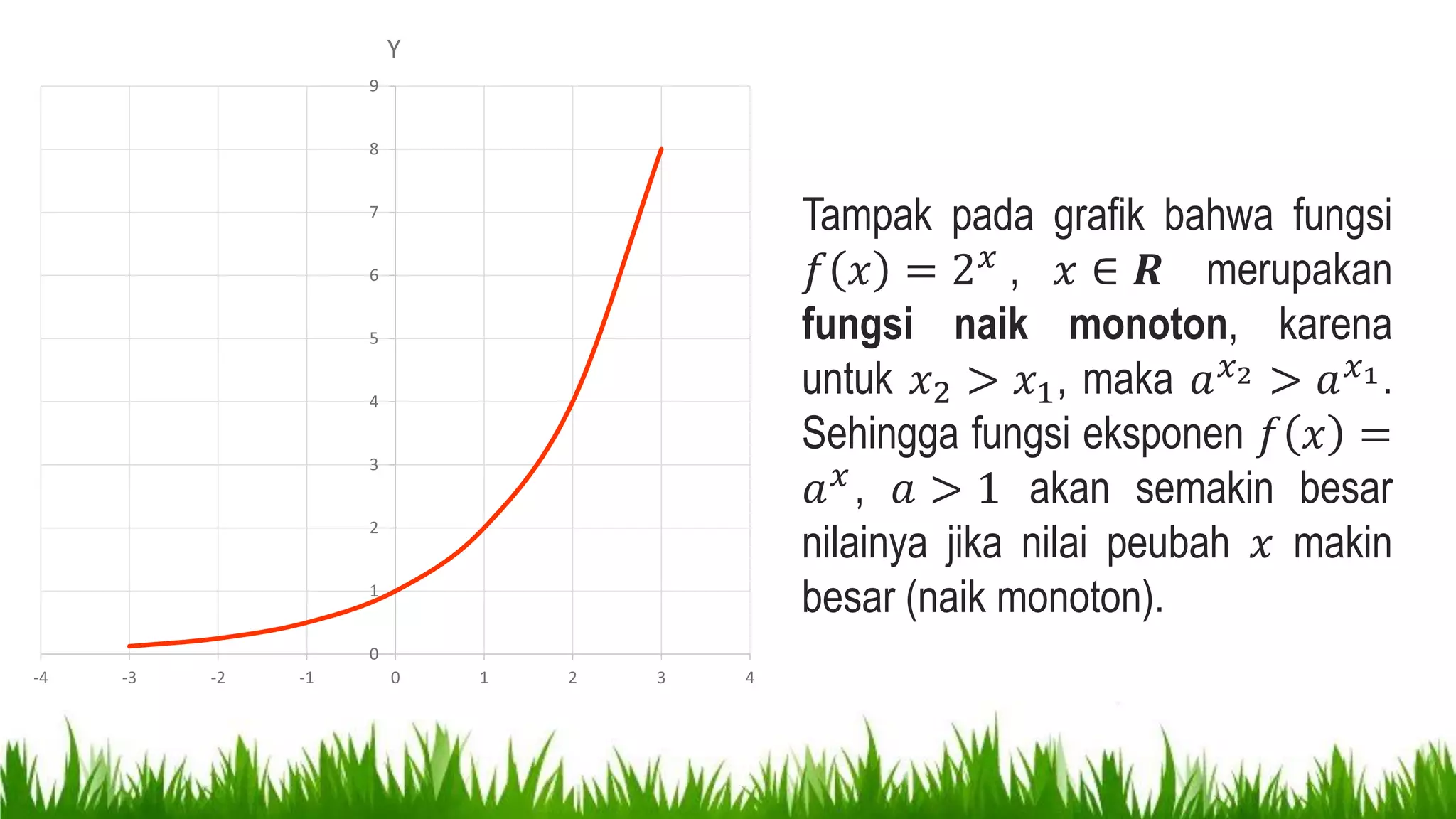 Y

9
8
7
6
5
4
3
2
1
0

-4 -3 -2 -1 0 1 2 3 4

Tampak pada grafik bahwa fungsi $f(x) = 2^x$ , $x \in \boldsymbol{R}$ merupakan **fungsi naik monoton**, karena untuk $x_2 > x_1$, maka $a^{x_2} > a^{x_1}$. Sehingga fungsi eksponen $f(x) = a^x$, $a > 1$ akan semakin besar nilainya jika nilai peubah $x$ makin besar (naik monoton).